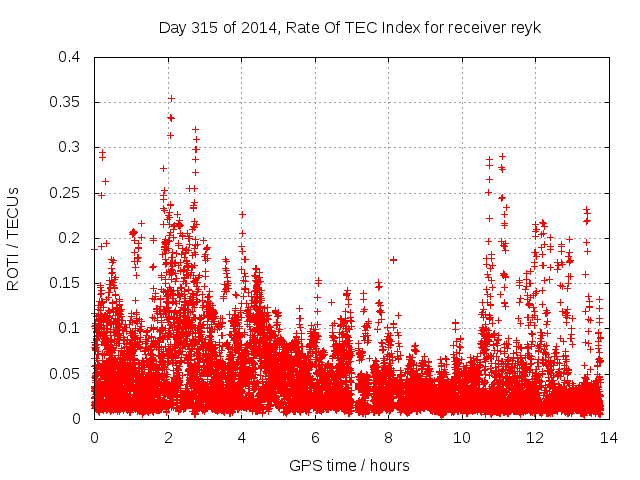 Day 315 of 2014, Rate Of TEC Index for receiver reyk

ROTI / TECUs

0.4
0.35
0.3
0.25
0.2
0.15
0.1
0.05
0

0 2 4 6 8 10 12 14

GPS time / hours